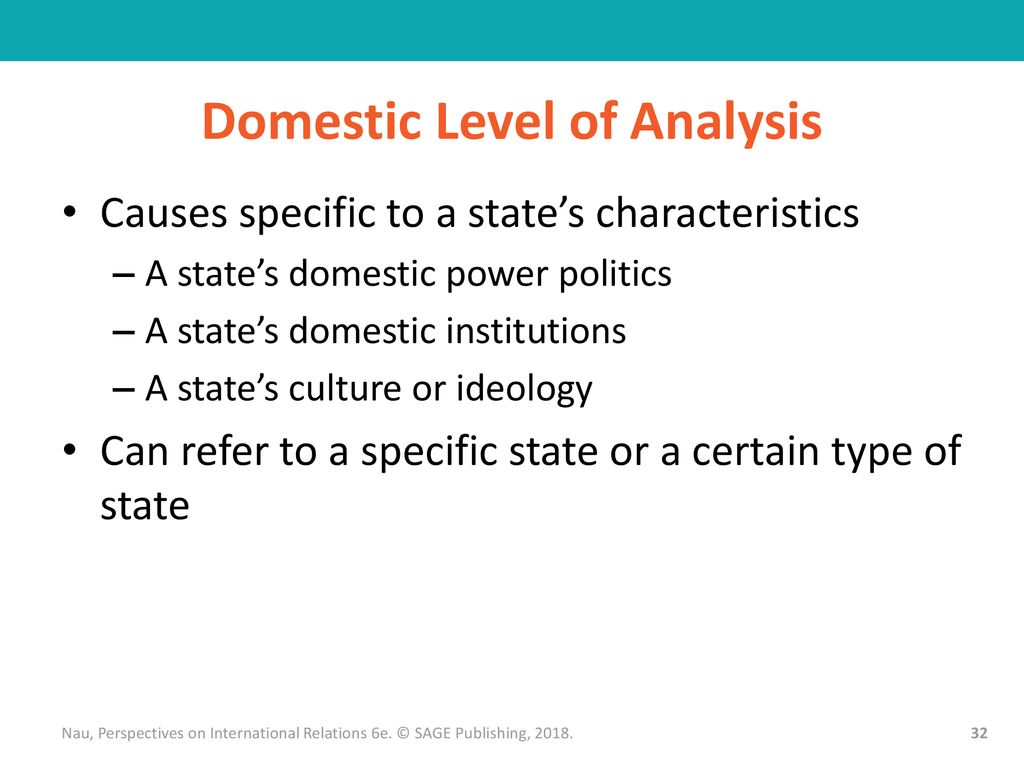 Domestic Level of Analysis

• Causes specific to a state’s characteristics
– A state’s domestic power politics
– A state’s domestic institutions
– A state’s culture or ideology

• Can refer to a specific state or a certain type of state

Nau, Perspectives on International Relations 6e. © SAGE Publishing, 2018.

32